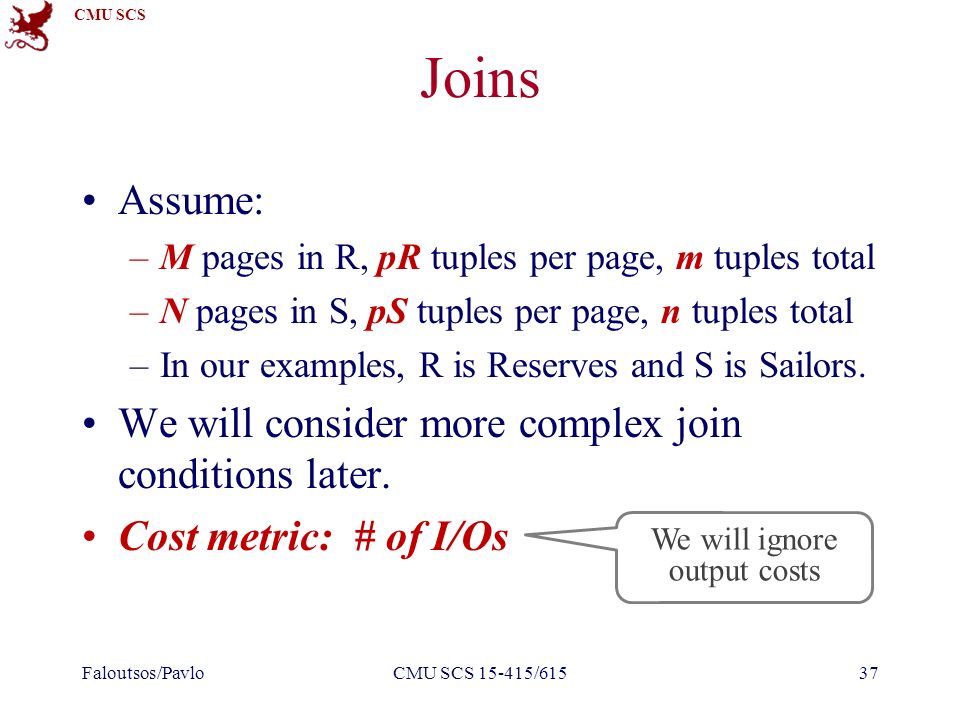 CMU SCS

Joins

• Assume:
– M pages in R, pR tuples per page, m tuples total
– N pages in S, pS tuples per page, n tuples total
– In our examples, R is Reserves and S is Sailors.
• We will consider more complex join conditions later.
• Cost metric: # of I/Os

We will ignore output costs

Faloutsos/Pavlo CMU SCS 15-415/615 37